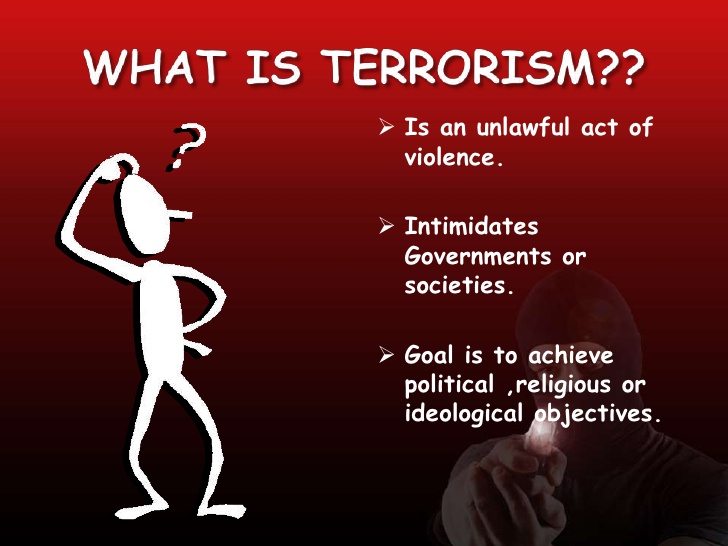 WHAT IS TERRORISM??

?

➢ Is an unlawful act of violence.

➢ Intimidates Governments or societies.

➢ Goal is to achieve political ,religious or ideological objectives.